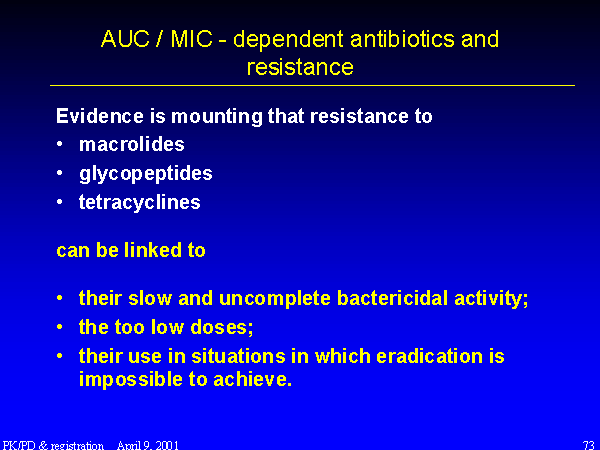 AUC / MIC - dependent antibiotics and resistance

Evidence is mounting that resistance to
• macrolides
• glycopeptides
• tetracyclines

can be linked to

• their slow and uncomplete bactericidal activity;
• the too low doses;
• their use in situations in which eradication is impossible to achieve.

PK/PD & registration April 9, 2001 73